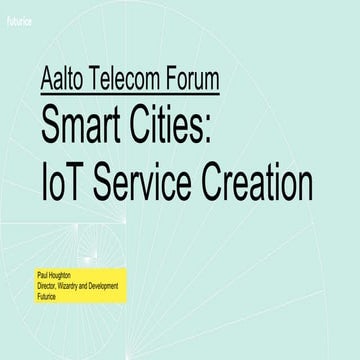 Futurice

Aalto Telecom Forum
Smart Cities:
IoT Service Creation

Paul Houghton
Director, Wizardry and Development
Futurice